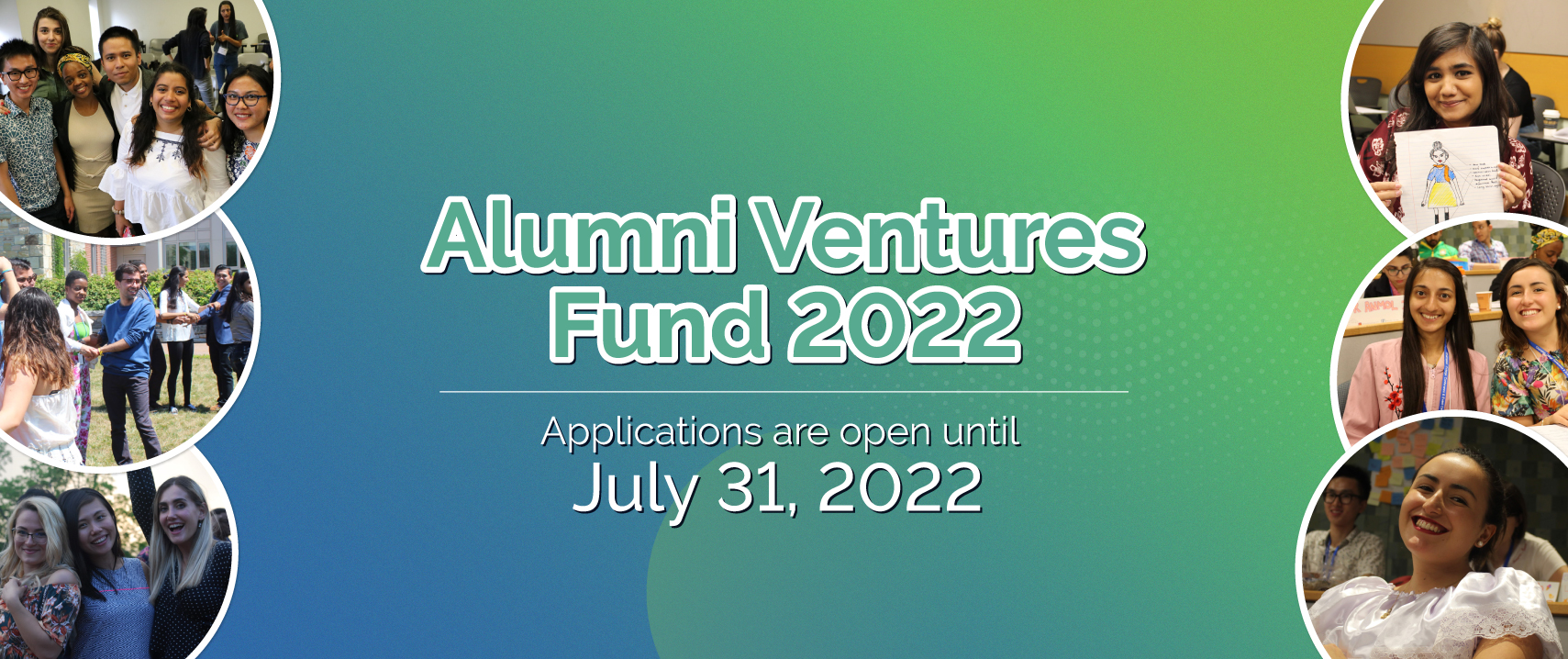 Alumni Ventures Fund 2022

Applications are open until
July 31, 2022